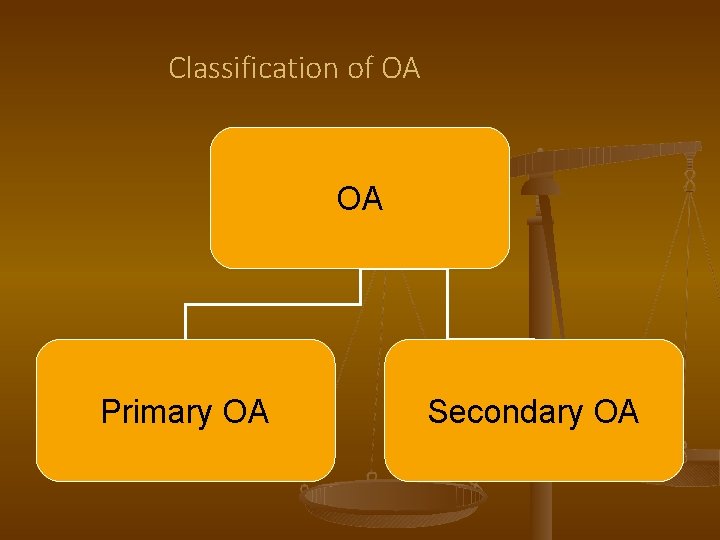 Classification of OA

OA

Primary OA

Secondary OA